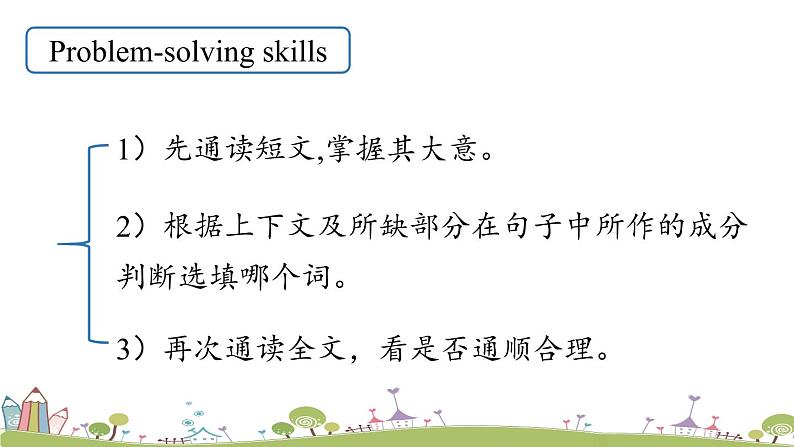 Problem-solving skills

1）先通读短文,掌握其大意。

2）根据上下文及所缺部分在句子中所作的成分判断选填哪个词。

3）再次通读全文，看是否通顺合理。